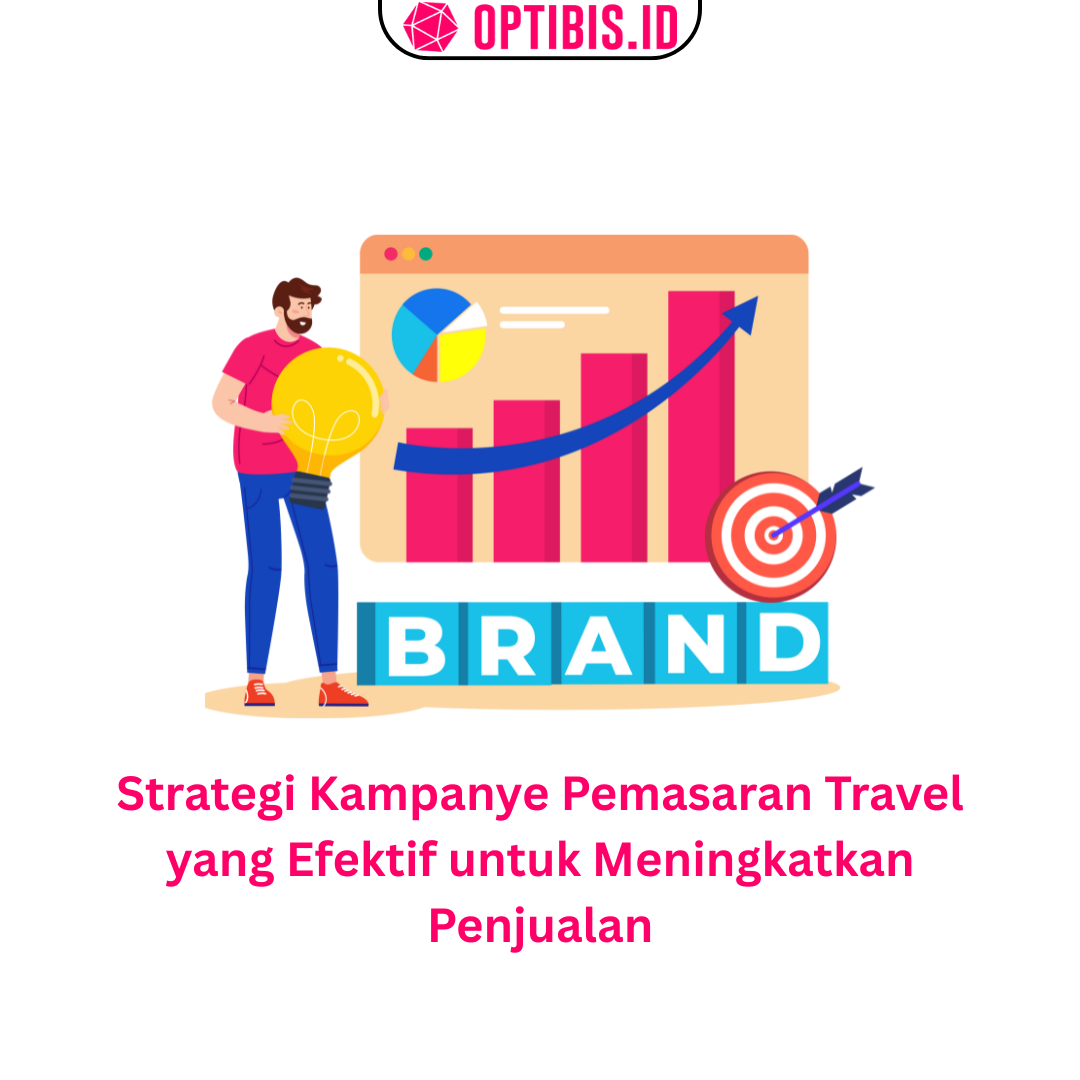 OPTIBIS.ID

BRAND

Strategi Kampanye Pemasaran Travel yang Efektif untuk Meningkatkan Penjualan